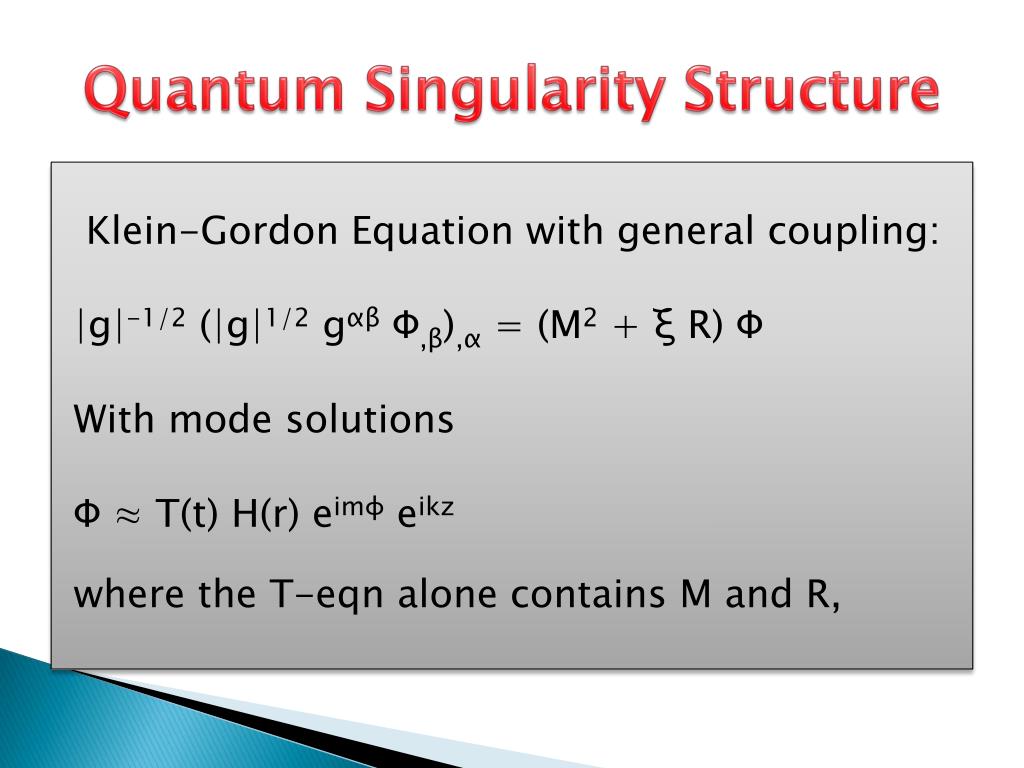 Quantum Singularity Structure

Klein-Gordon Equation with general coupling:

$|g|^{-1/2} (|g|^{1/2} g^{\alpha\beta} \Phi_{,\beta})_{,\alpha} = (M^2 + \xi R) \Phi$

With mode solutions

$\Phi \approx T(t) H(r) e^{im\phi} e^{ikz}$

where the T-eqn alone contains M and R,